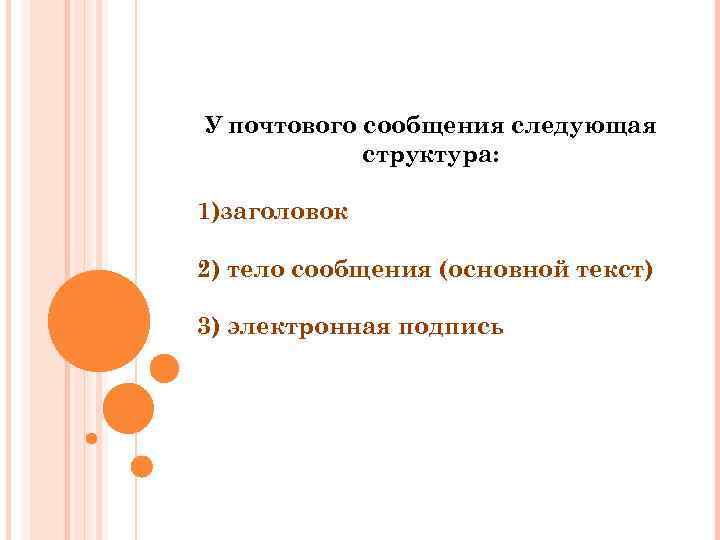 У почтового сообщения следующая структура:

1)заголовок

2) тело сообщения (основной текст)

3) электронная подпись